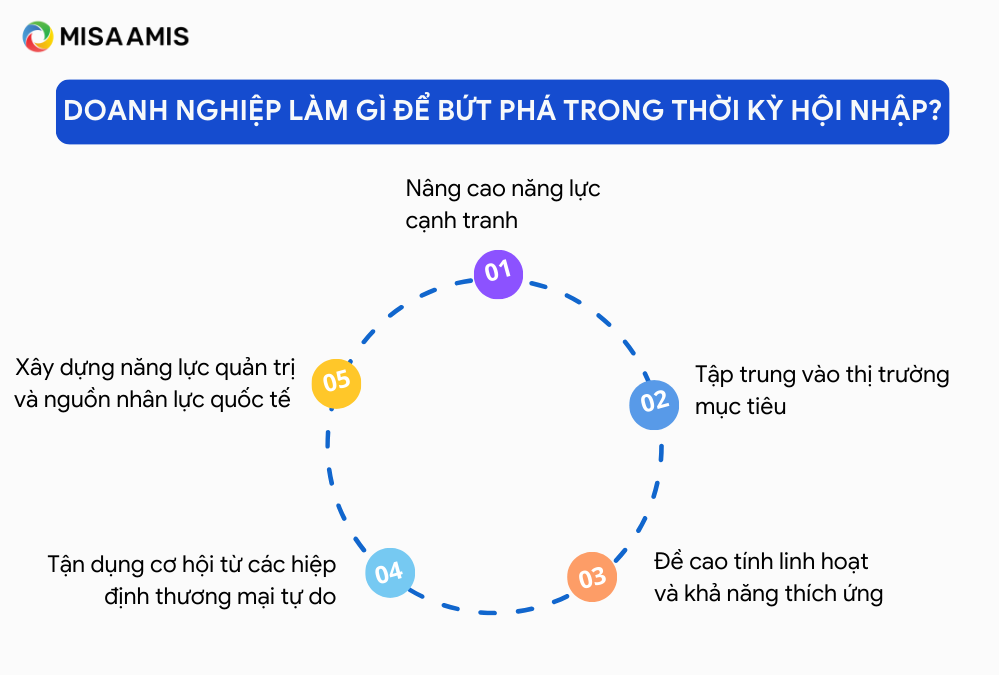 MISA AMIS

DOANH NGHIỆP LÀM GÌ ĐỂ BỨT PHÁ TRONG THỜI KỲ HỘI NHẬP?

01
Nâng cao năng lực cạnh tranh

02
Tập trung vào thị trường mục tiêu

03
Đề cao tính linh hoạt và khả năng thích ứng

04
Tận dụng cơ hội từ các hiệp định thương mại tự do

05
Xây dựng năng lực quản trị và nguồn nhân lực quốc tế